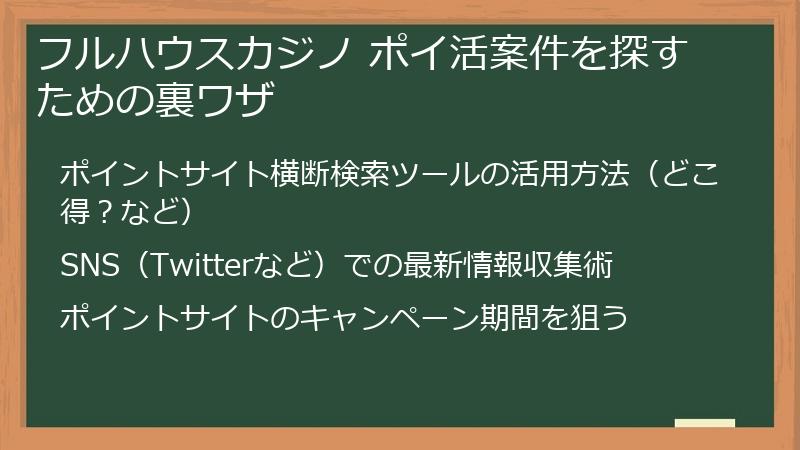 フルハウスカジノ ポイ活案件を探すための裏ワザ

ポイントサイト横断検索ツールの活用方法（どこ得？など）

SNS（Twitterなど）での最新情報収集術

ポイントサイトのキャンペーン期間を狙う